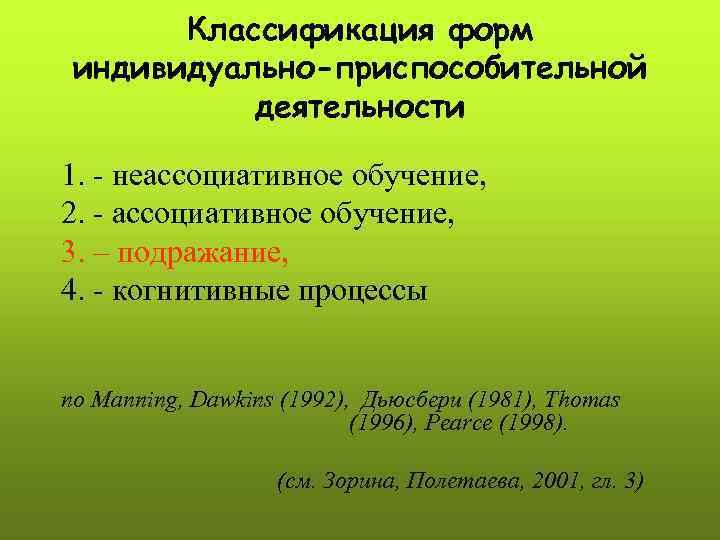 Классификация форм индивидуально-приспособительной деятельности

1. - неассоциативное обучение,
2. - ассоциативное обучение,
3. – подражание,
4. - когнитивные процессы

по Manning, Dawkins (1992), Дьюсбери (1981), Thomas (1996), Pearce (1998).

(см. Зорина, Полетаева, 2001, гл. 3)